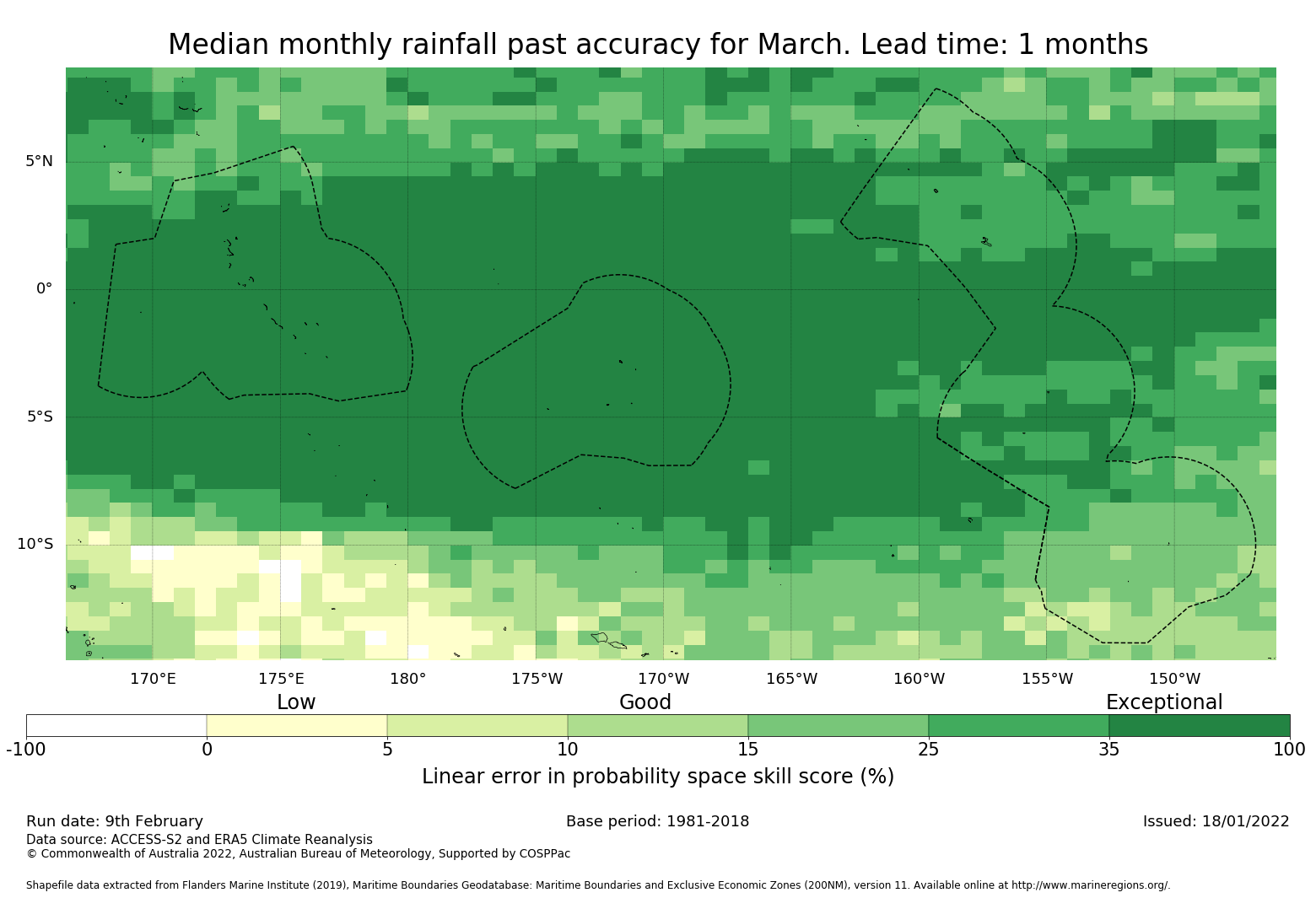 Median monthly rainfall past accuracy for March. Lead time: 1 months

5°N
0°
5°S
10°S

170°E 175°E 180° 175°W 170°W 165°W 160°W 155°W 150°W

Low
Good
Exceptional

-100 0 5 10 15 25 35 100

Linear error in probability space skill score (%)

Run date: 9th February
Base period: 1981-2018
Issued: 18/01/2022
Data source: ACCESS-S2 and ERA5 Climate Reanalysis
© Commonwealth of Australia 2022, Australian Bureau of Meteorology, Supported by COSPPac

Shapefile data extracted from Flanders Marine Institute (2019), Maritime Boundaries Geodatabase: Maritime Boundaries and Exclusive Economic Zones (200NM), version 11. Available online at http://www.marineregions.org/.